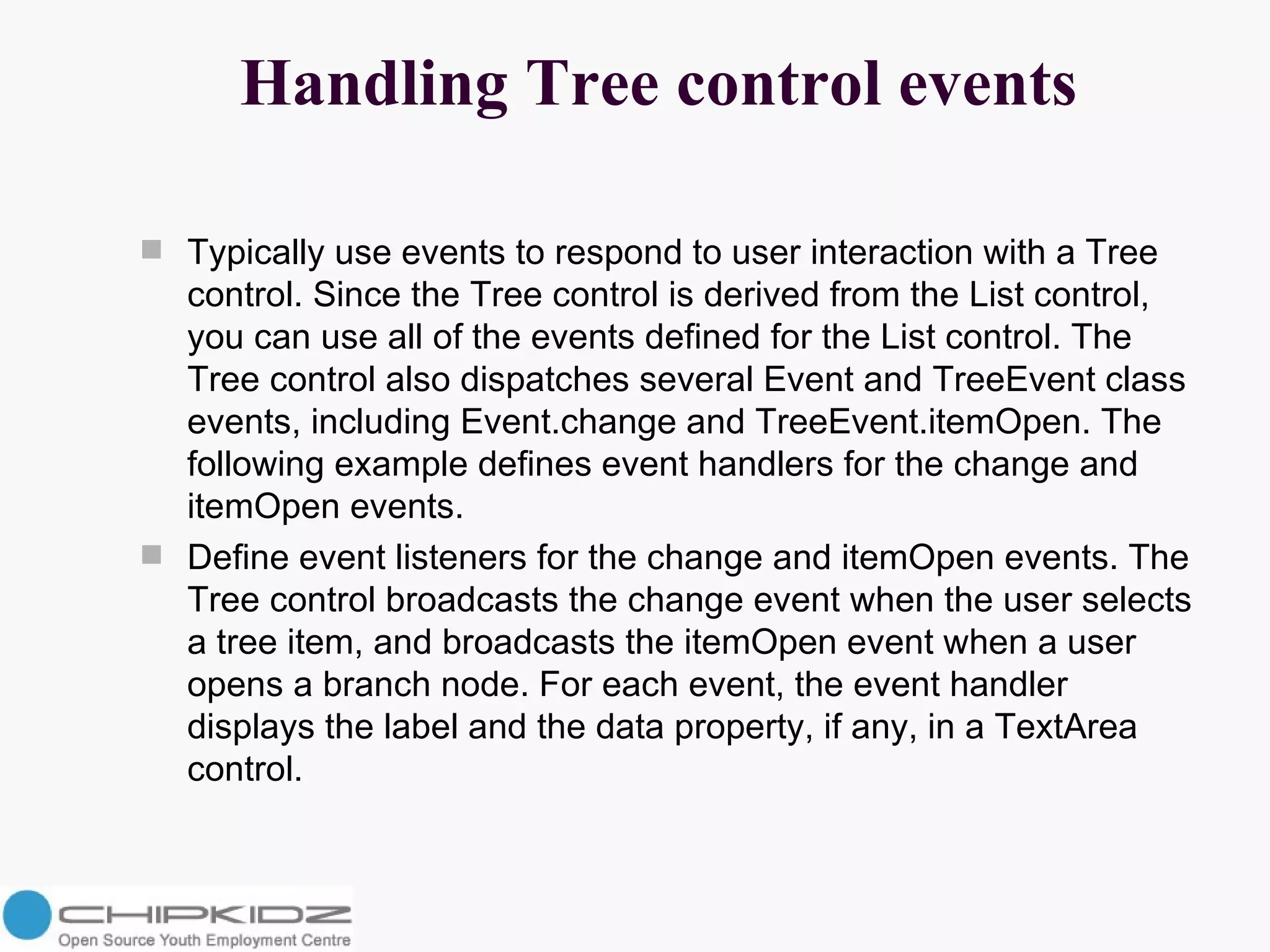 Handling Tree control events

Typically use events to respond to user interaction with a Tree control. Since the Tree control is derived from the List control, you can use all of the events defined for the List control. The Tree control also dispatches several Event and TreeEvent class events, including Event.change and TreeEvent.itemOpen. The following example defines event handlers for the change and itemOpen events.

Define event listeners for the change and itemOpen events. The Tree control broadcasts the change event when the user selects a tree item, and broadcasts the itemOpen event when a user opens a branch node. For each event, the event handler displays the label and the data property, if any, in a TextArea control.

CHIPKIDZ
Open Source Youth Employment Centre